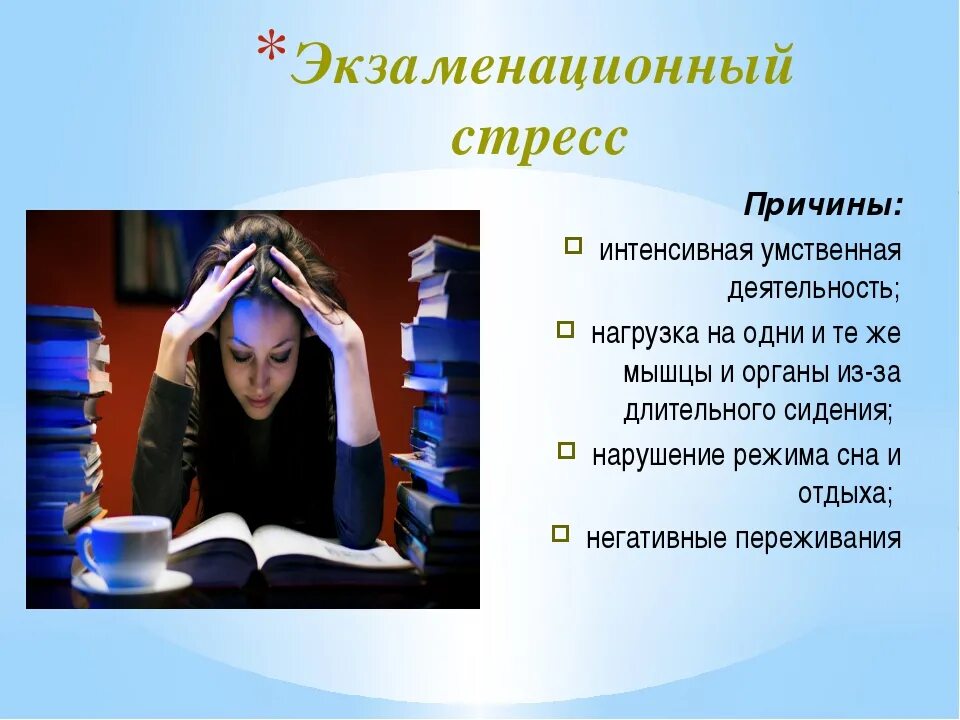 *Экзаменационный стресс

Причины:

интенсивная умственная деятельность;

нагрузка на одни и те же мышцы и органы из-за длительного сидения;

нарушение режима сна и отдыха;

негативные переживания